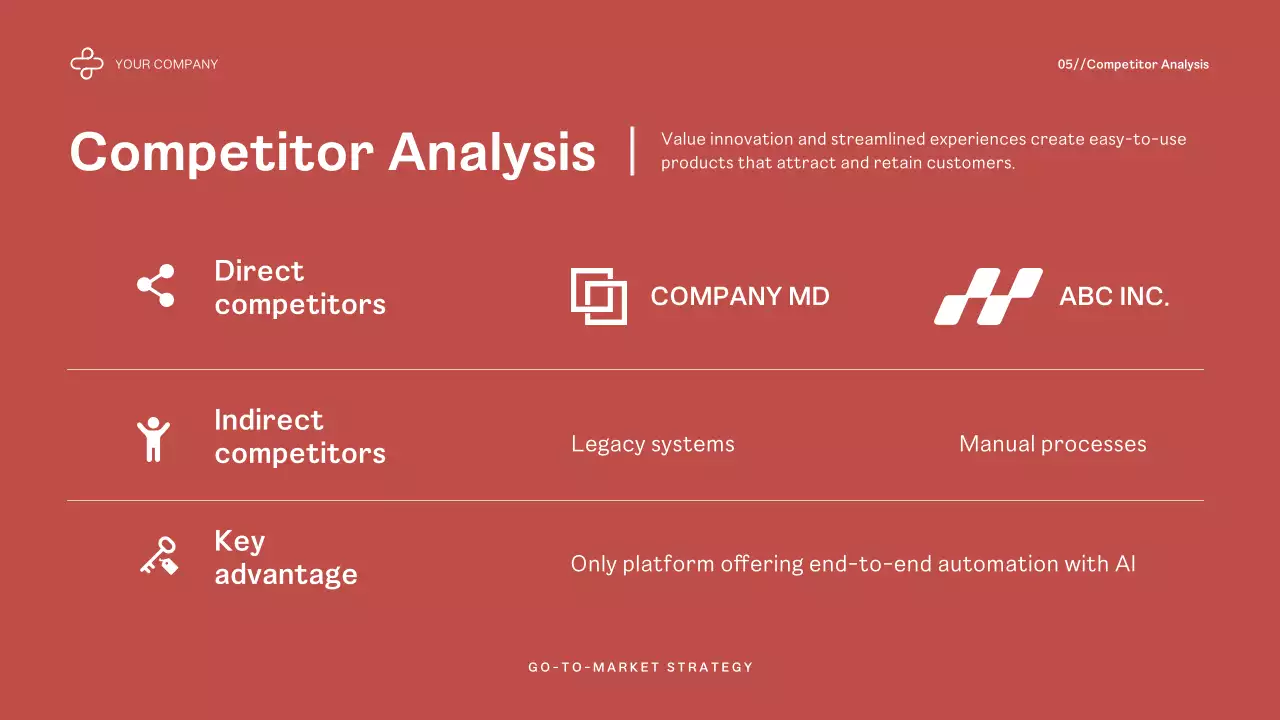 YOUR COMPANY

05//Competitor Analysis

Competitor Analysis

Value innovation and streamlined experiences create easy-to-use products that attract and retain customers.

Direct competitors

COMPANY MD

ABC INC.

Indirect competitors

Legacy systems

Manual processes

Key advantage

Only platform offering end-to-end automation with AI

GO-TO-MARKET STRATEGY